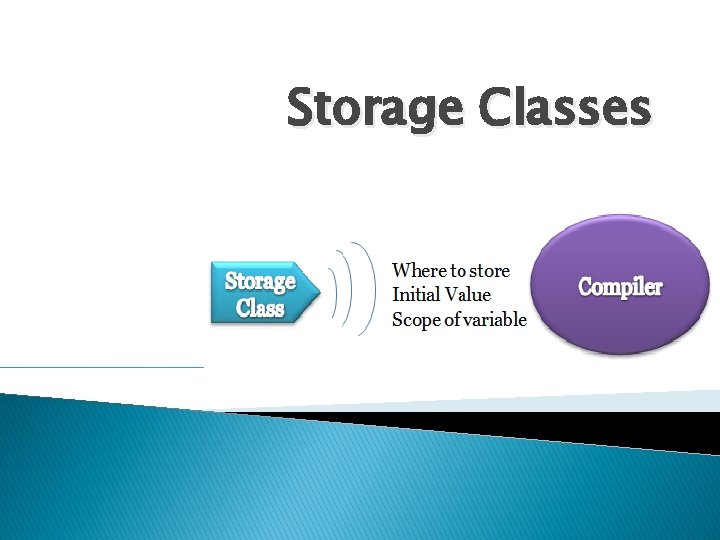 Storage Classes

Storage Class

Where to store
Initial Value
Scope of variable

Compiler